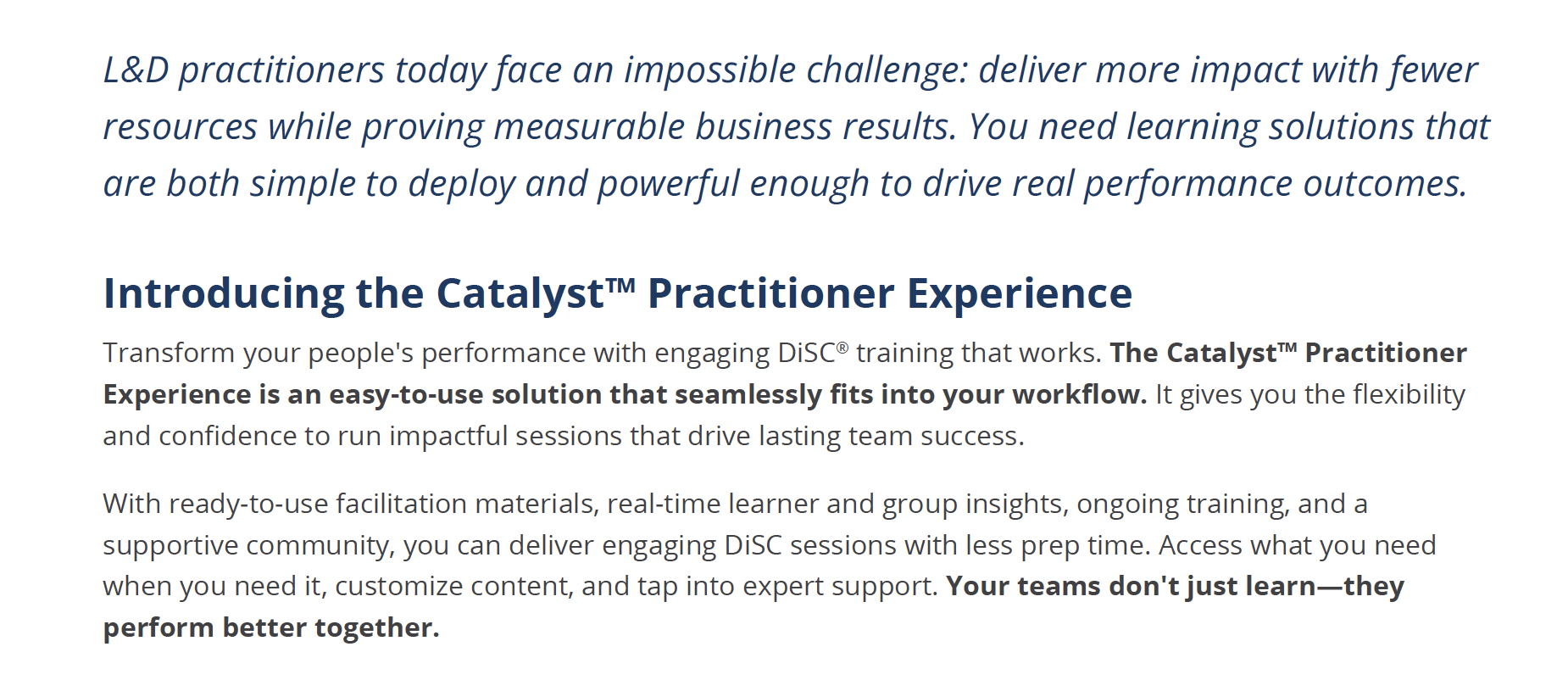 L&D practitioners today face an impossible challenge: deliver more impact with fewer resources while proving measurable business results. You need learning solutions that are both simple to deploy and powerful enough to drive real performance outcomes.

Introducing the Catalyst™ Practitioner Experience

Transform your people's performance with engaging DiSC® training that works. The Catalyst™ Practitioner Experience is an easy-to-use solution that seamlessly fits into your workflow. It gives you the flexibility and confidence to run impactful sessions that drive lasting team success.

With ready-to-use facilitation materials, real-time learner and group insights, ongoing training, and a supportive community, you can deliver engaging DiSC sessions with less prep time. Access what you need when you need it, customize content, and tap into expert support. Your teams don't just learn—they perform better together.